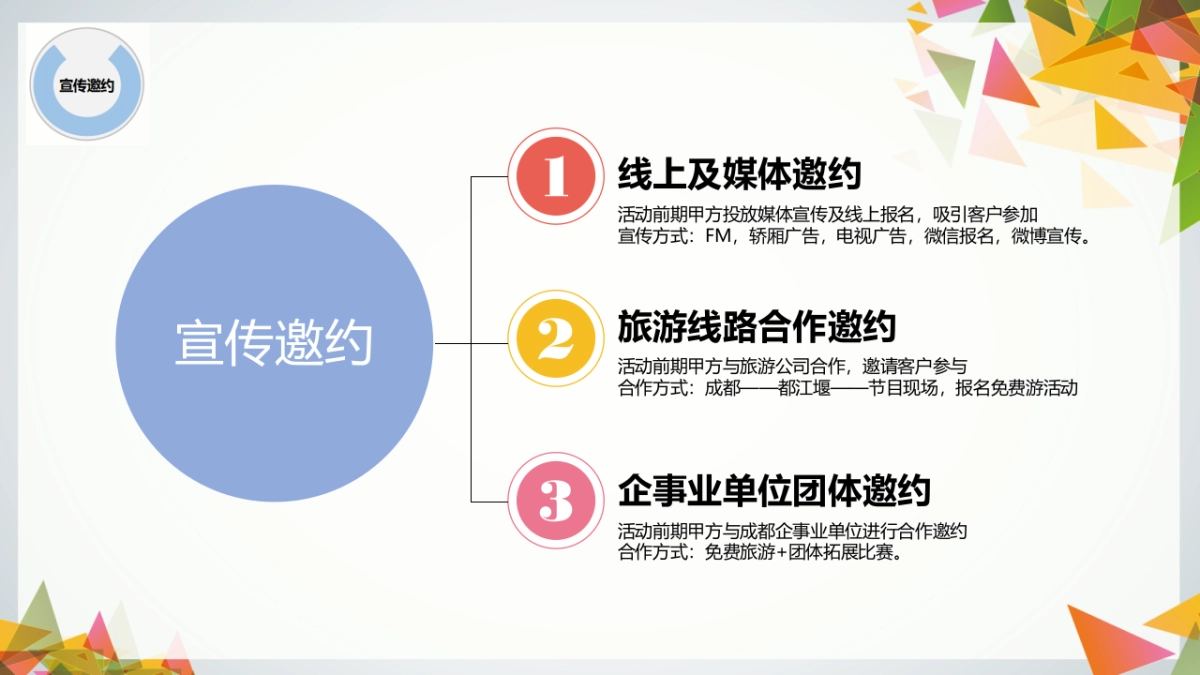 宣传邀约

宣传邀约

1
线上及媒体邀约
活动前期甲方投放媒体宣传及线上报名，吸引客户参加
宣传方式：FM，轿厢广告，电视广告，微信报名，微博宣传。

2
旅游线路合作邀约
活动前期甲方与旅游公司合作，邀请客户参与
合作方式：成都——都江堰——节目现场，报名免费游活动

3
企事业单位团体邀约
活动前期甲方与成都企事业单位进行合作邀约
合作方式：免费旅游+团体拓展比赛。